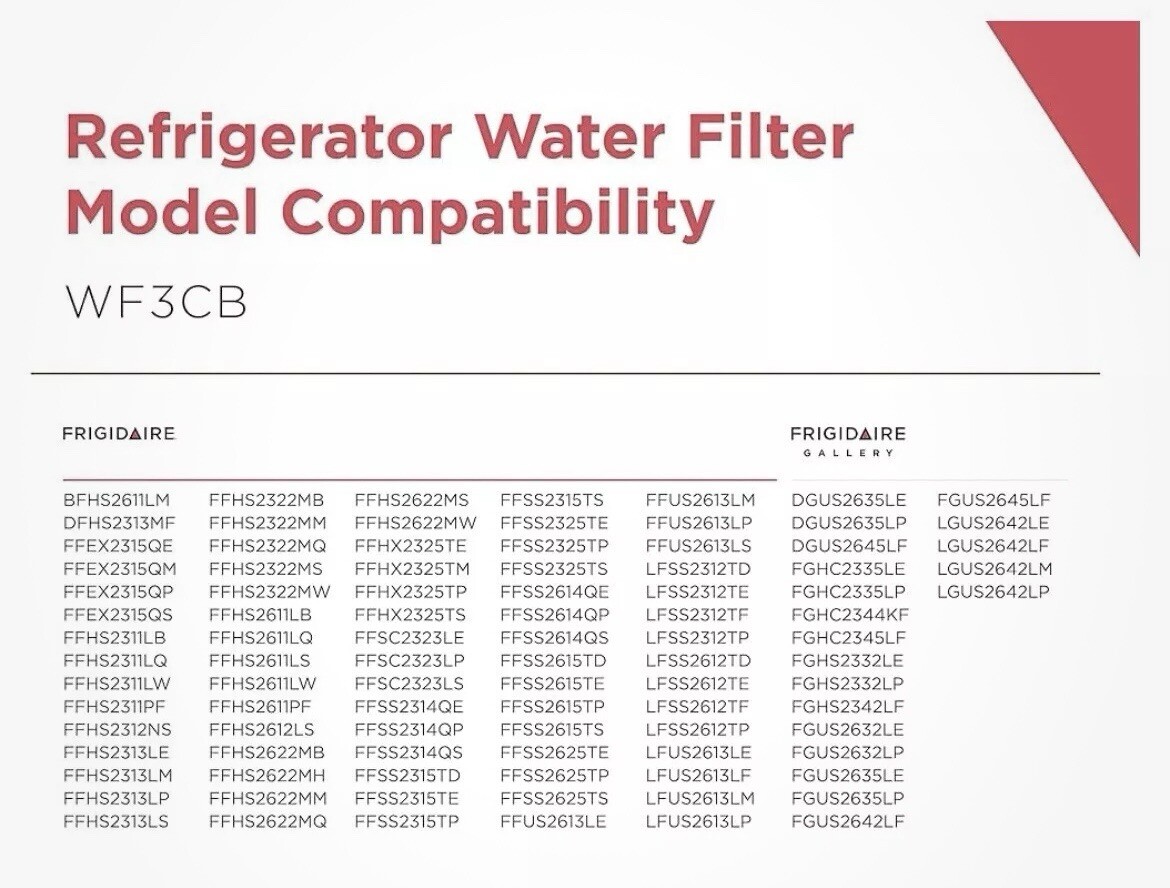 Refrigerator Water Filter Model Compatibility

WF3CB

FRIGIDAIRE

BFHS2611LM
DFHS2313MF
FFEX2315QE
FFEX2315QM
FFEX2315QP
FFEX2315QS
FFHS2311LB
FFHS2311LQ
FFHS2311LW
FFHS2311PF
FFHS2312NS
FFHS2313LE
FFHS2313LM
FFHS2313LP
FFHS2313LS

FFHS2322MB
FFHS2322MM
FFHS2322MQ
FFHS2322MS
FFHS2322MW
FFHS2611LB
FFHS2611LQ
FFHS2611LS
FFHS2611LW
FFHS2611PF
FFHS2612LS
FFHS2622MB
FFHS2622MH
FFHS2622MM
FFHS2622MQ

FFHS2622MS
FFHS2622MW
FFHX2325TE
FFHX2325TM
FFHX2325TP
FFHX2325TS
FFSC2323LE
FFSC2323LP
FFSC2323LS
FFSS2314QE
FFSS2314QP
FFSS2314QS
FFSS2315TD
FFSS2315TE
FFSS2315TP

FFSS2315TS
FFSS2325TE
FFSS2325TP
FFSS2325TS
FFSS2614QE
FFSS2614QP
FFSS2614QS
FFSS2615TD
FFSS2615TE
FFSS2615TP
FFSS2615TS
FFSS2625TE
FFSS2625TP
FFSS2625TS
FFUS2613LE

FFUS2613LM
FFUS2613LP
FFUS2613LS
LFSS2312TD
LFSS2312TE
LFSS2312TF
LFSS2312TP
LFSS2612TD
LFSS2612TE
LFSS2612TF
LFSS2612TP
LFUS2613LE
LFUS2613LF
LFUS2613LM
LFUS2613LP

FRIGIDAIRE GALLERY

DGUS2635LE
DGUS2635LP
DGUS2645LF
FGHC2335LE
FGHC2335LP
FGHC2344KF
FGHC2345LF
FGHS2332LE
FGHS2332LP
FGHS2342LF
FGUS2632LE
FGUS2632LP
FGUS2635LE
FGUS2635LP
FGUS2642LF

FGUS2645LF
LGUS2642LE
LGUS2642LF
LGUS2642LM
LGUS2642LP